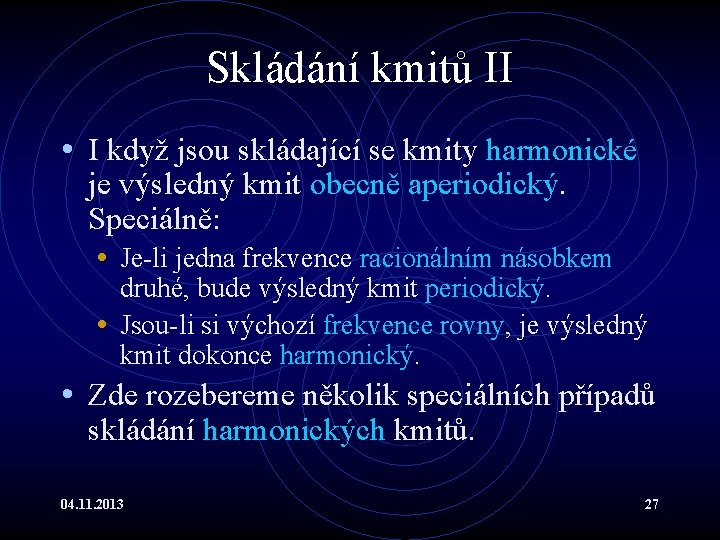 Skládání kmitů II

• I když jsou skládající se kmity harmonické je výsledný kmit obecně aperiodický. Speciálně:
  • Je-li jedna frekvence racionálním násobkem druhé, bude výsledný kmit periodický.
  • Jsou-li si výchozí frekvence rovny, je výsledný kmit dokonce harmonický.
• Zde rozebereme několik speciálních případů skládání harmonických kmitů.

04.11.2013

27